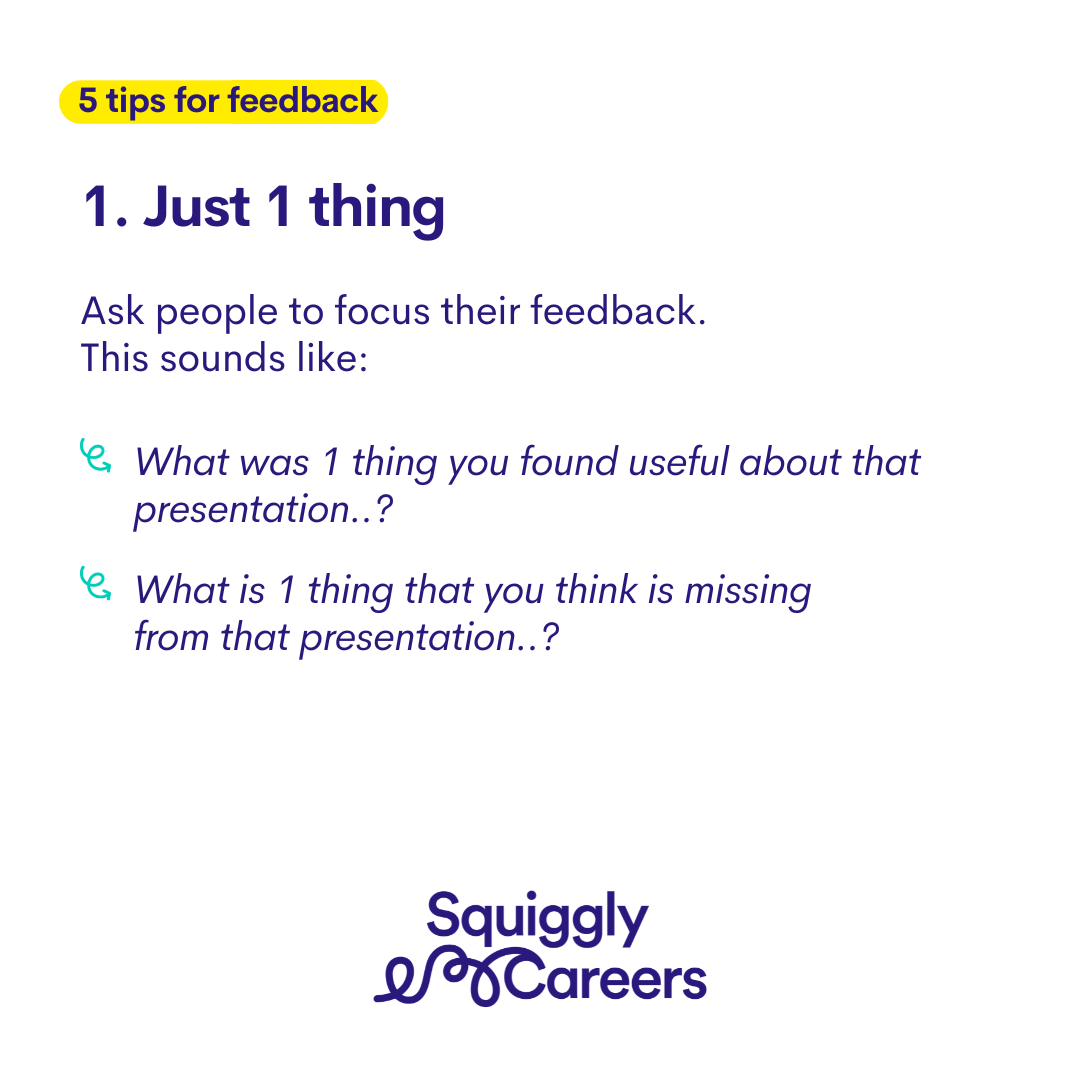 5 tips for feedback

1. Just 1 thing

Ask people to focus their feedback.
This sounds like:

What was 1 thing you found useful about that presentation..?

What is 1 thing that you think is missing from that presentation..?

Squiggly
Careers